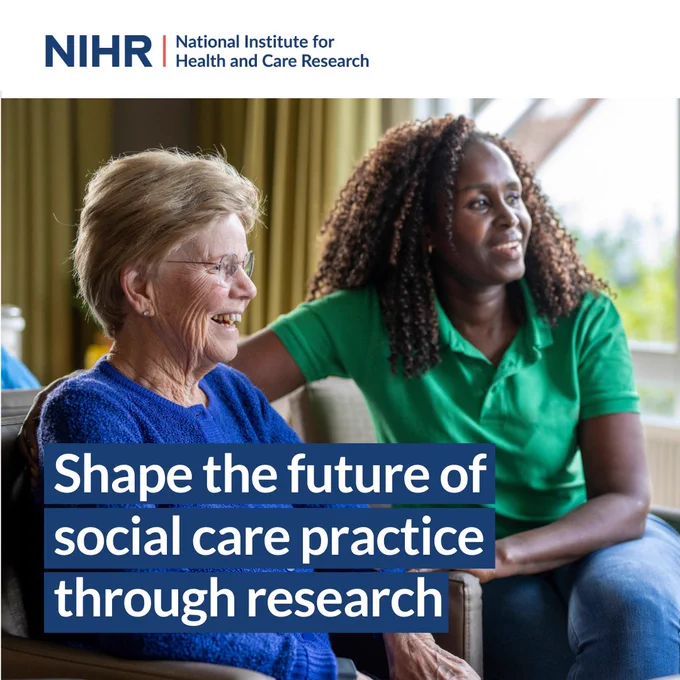 NIHR | National Institute for Health and Care Research

Shape the future of social care practice through research